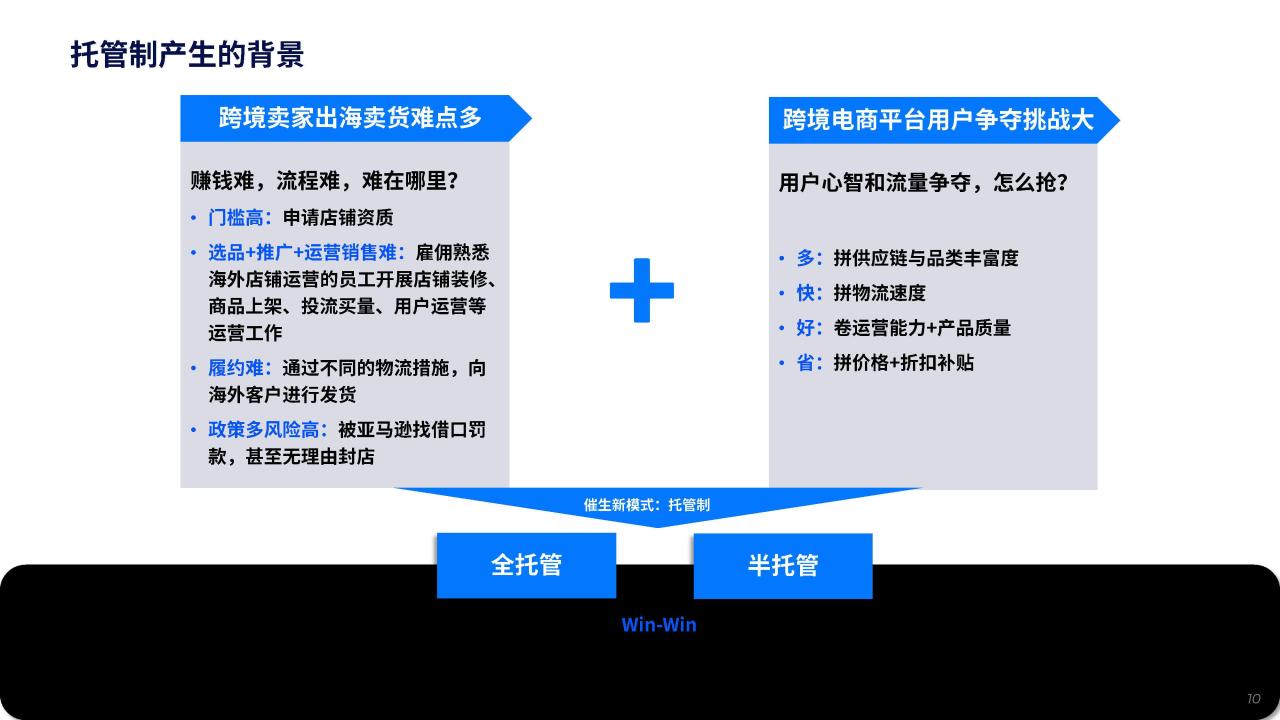 托管制产生的背景

跨境卖家出海卖货难点多

赚钱难，流程难，难在哪里？

• 门槛高：申请店铺资质
• 选品+推广+运营销售难：雇佣熟悉海外店铺运营的员工开展店铺装修、商品上架、投流买量、用户运营等运营工作
• 履约难：通过不同的物流措施，向海外客户进行发货
• 政策多风险高：被亚马逊找借口罚款，甚至无理由封店

+

跨境电商平台用户争夺挑战大

用户心智和流量争夺，怎么抢？

• 多：拼供应链与品类丰富度
• 快：拼物流速度
• 好：卷运营能力+产品质量
• 省：拼价格+折扣补贴

催生新模式：托管制

全托管

半托管

Win-Win

10